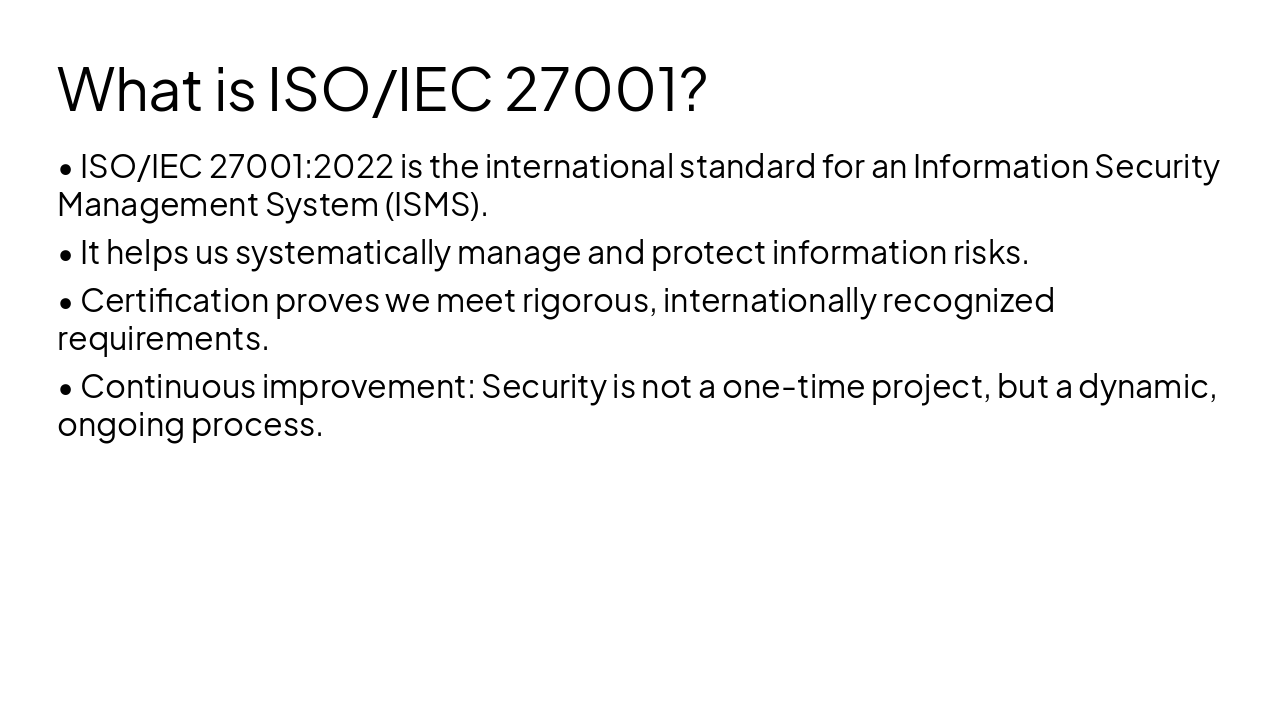 What is ISO/IEC 27001?

• ISO/IEC 27001:2022 is the international standard for an Information Security Management System (ISMS).

• It helps us systematically manage and protect information risks.

• Certification proves we meet rigorous, internationally recognized requirements.

• Continuous improvement: Security is not a one-time project, but a dynamic, ongoing process.